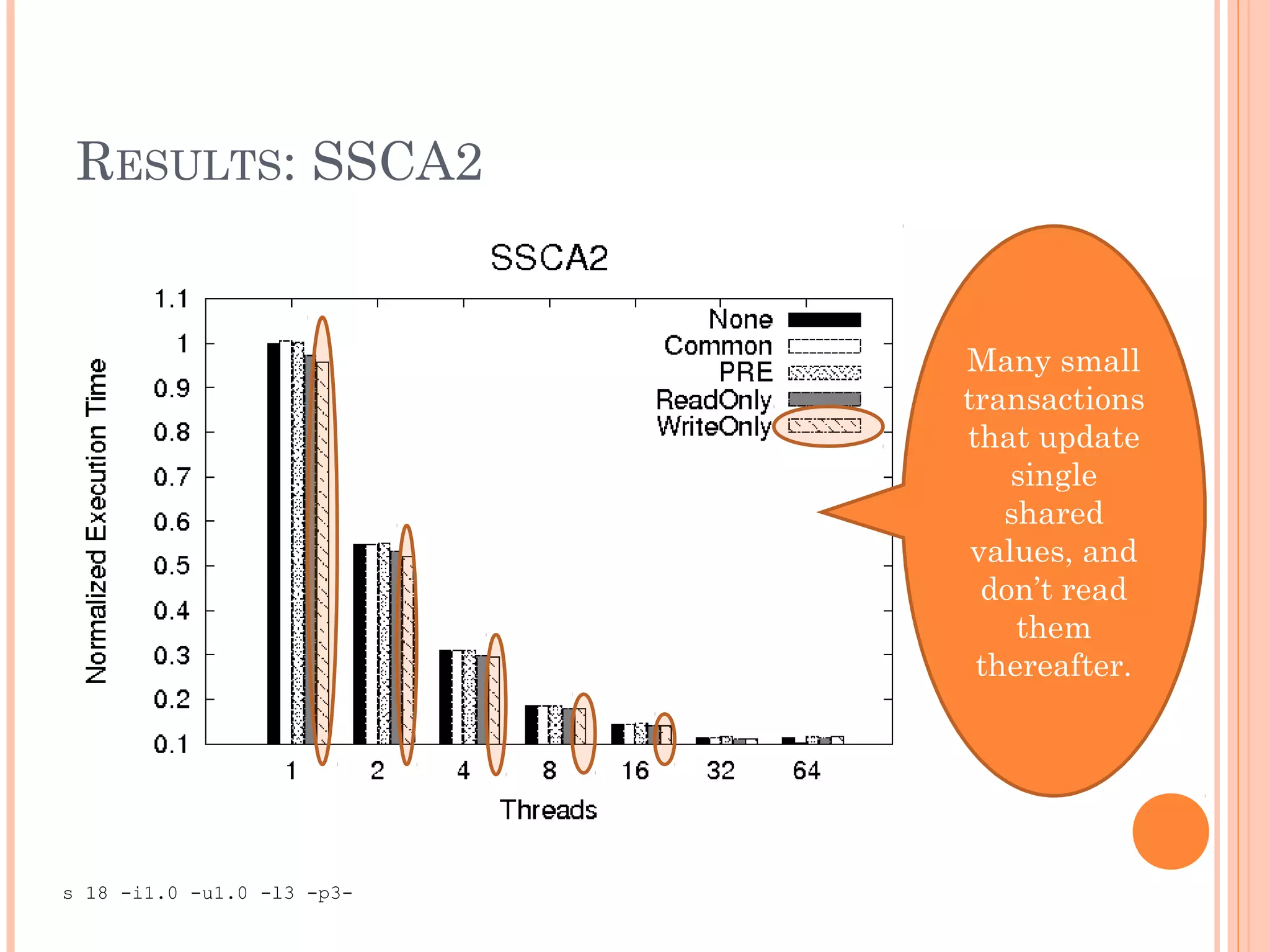 RESULTS: SSCA2

SSCA2

Normalized Execution Time

1.1
1
0.9
0.8
0.7
0.6
0.5
0.4
0.3
0.2
0.1

None
Common
PRE
ReadOnly
WriteOnly

1
2
4
8
16
32
64

Threads

Many small transactions that update single shared values, and don't read them thereafter.

s 18 -i1.0 -u1.0 -l3 -p3-